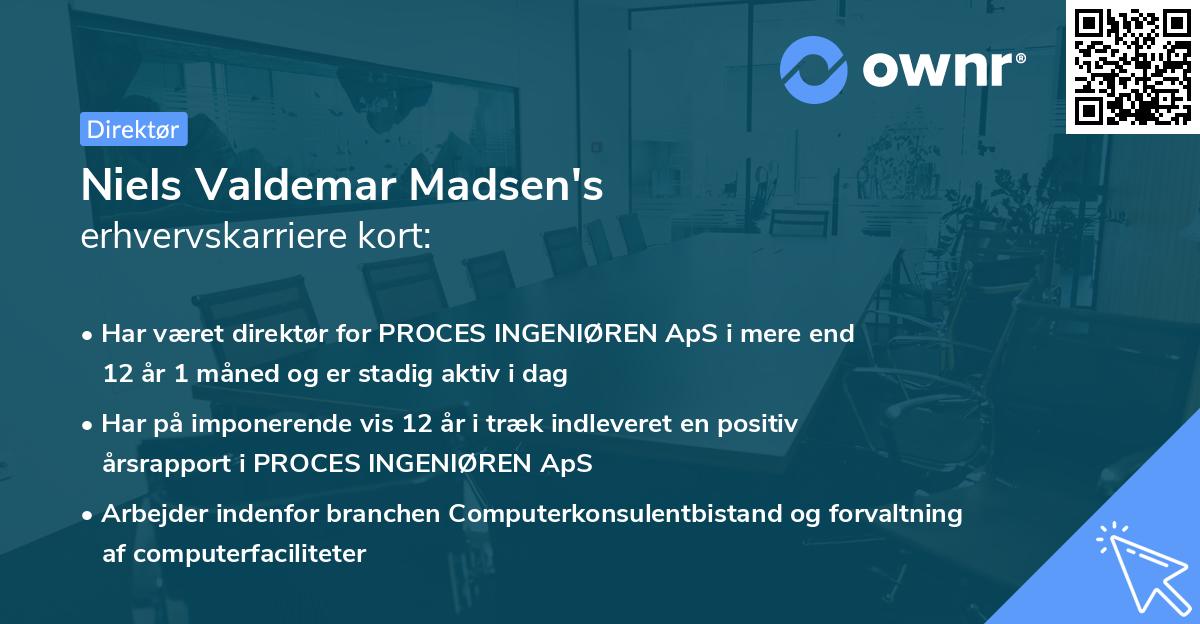 ownr®

Direktør

Niels Valdemar Madsen's
erhvervskarriere kort:

• Har været direktør for PROCES INGENIØREN ApS i mere end 12 år 1 måned og er stadig aktiv i dag

• Har på imponerende vis 12 år i træk indleveret en positiv årsrapport i PROCES INGENIØREN ApS

• Arbejder indenfor branchen Computerkonsulentbistand og forvaltning af computerfaciliteter